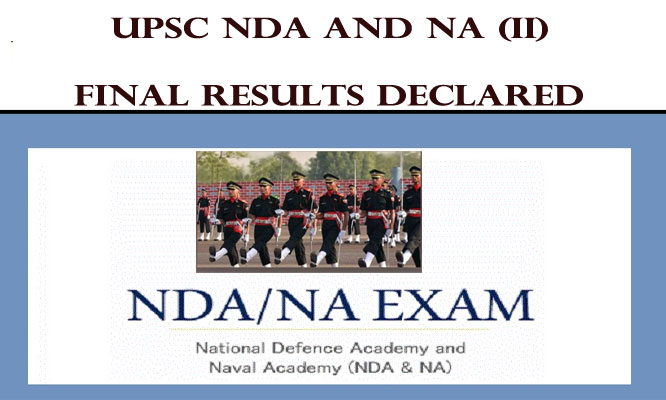 UPSC NDA AND NA (II)

FINAL RESULTS DECLARED

NDA/NA EXAM

National Defence Academy and Naval Academy (NDA & NA)